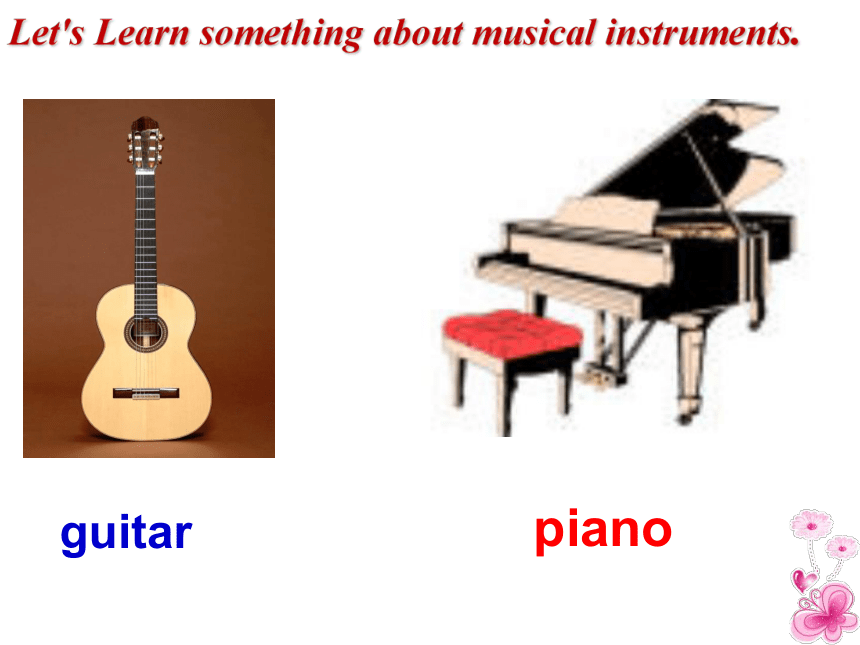 Let's Learn something about musical instruments.

guitar

piano